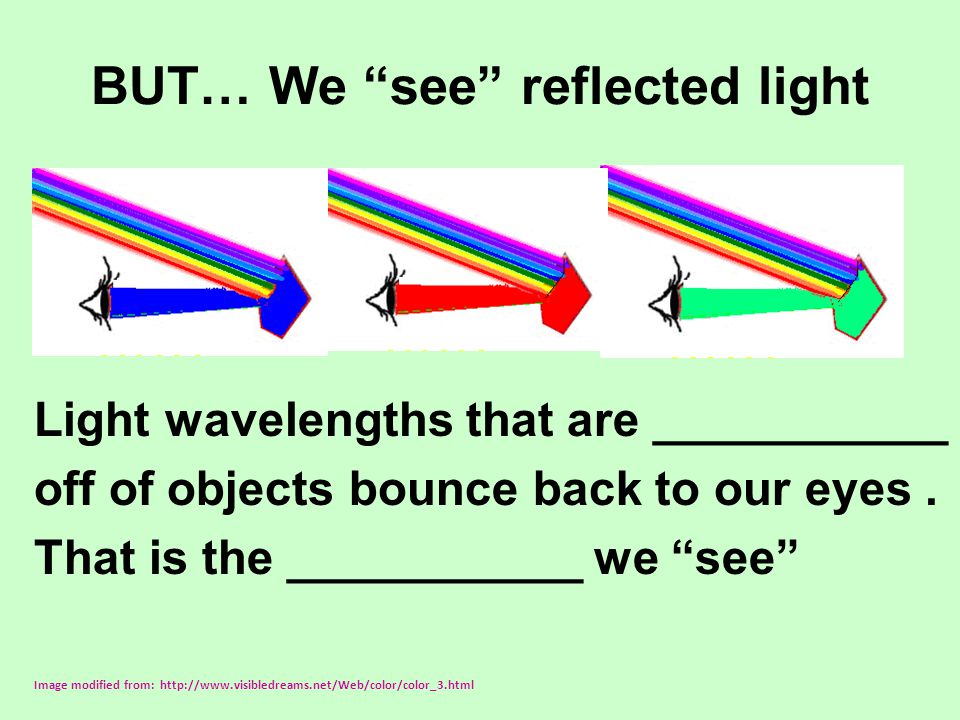 BUT… We “see” reflected light

Light wavelengths that are ___________ off of objects bounce back to our eyes . That is the ___________ we “see”

Image modified from: http://www.visibledreams.net/Web/color/color_3.html